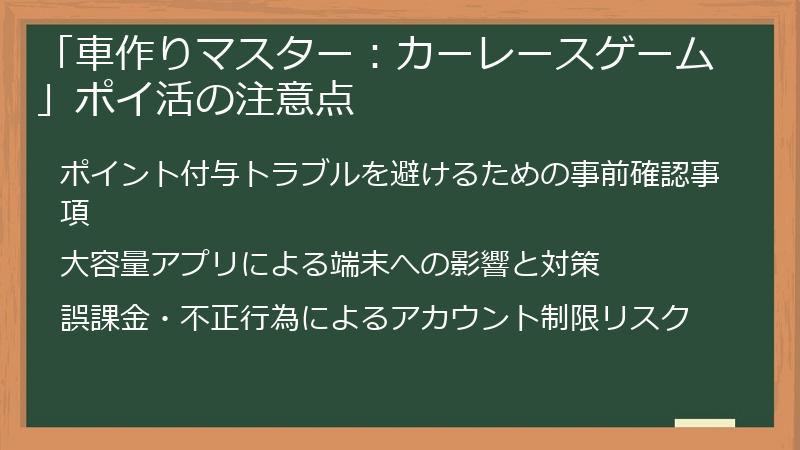 「車作りマスター：カーレースゲーム」ポイ活の注意点

ポイント付与トラブルを避けるための事前確認事項

大容量アプリによる端末への影響と対策

誤課金・不正行為によるアカウント制限リスク